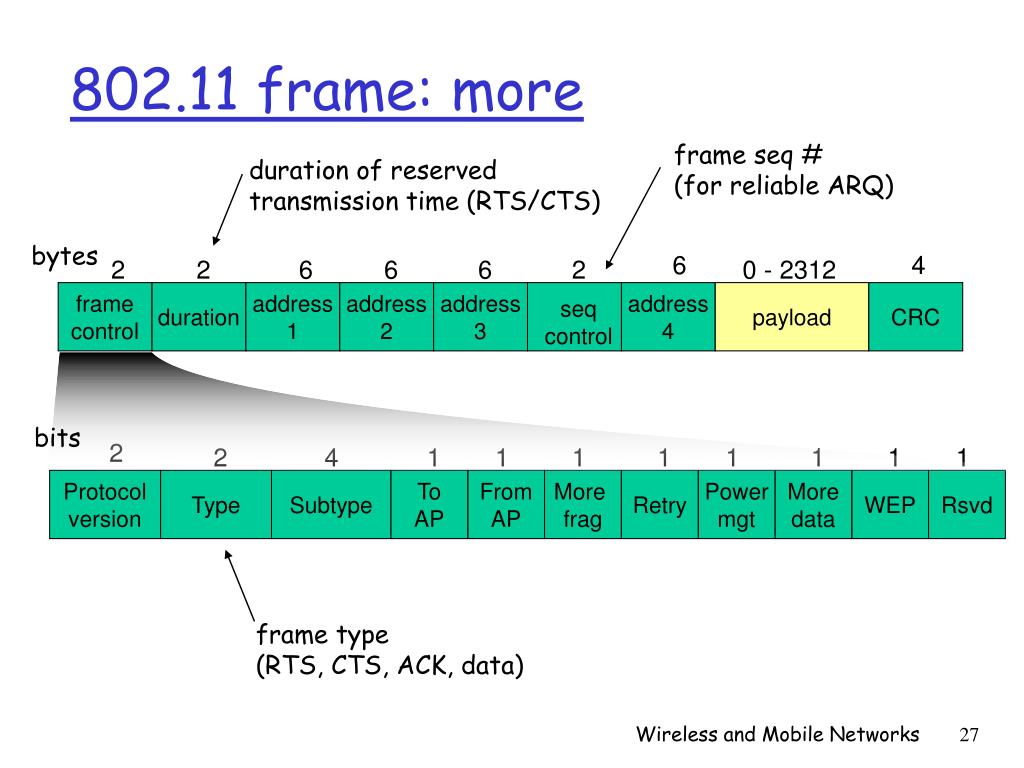 802.11 frame: more

duration of reserved transmission time (RTS/CTS)

frame seq #
(for reliable ARQ)

bytes

| 2 | 2 | 6 | 6 | 6 | 2 | 6 | 0 - 2312 | 4 |
|---|---|---|---|---|---|---|---|---|
| frame control | duration | address 1 | address 2 | address 3 | seq control | address 4 | payload | CRC |

bits

| 2 | 2 | 4 | 1 | 1 | 1 | 1 | 1 | 1 | 1 | 1 |
|---|---|---|---|---|---|---|---|---|---|---|
| Protocol version | Type | Subtype | To AP | From AP | More frag | Retry | Power mgt | More data | WEP | Rsvd |

frame type
(RTS, CTS, ACK, data)

Wireless and Mobile Networks 27